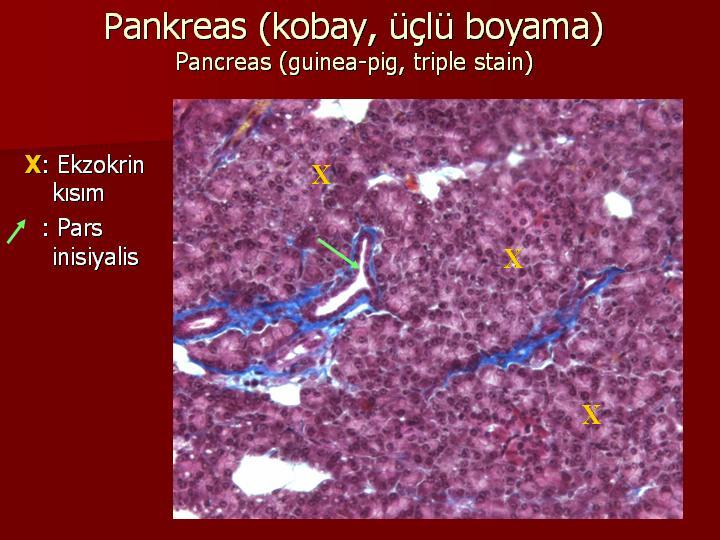 Pankreas (kobay, üçlü boyama)
Pancreas (guinea-pig, triple stain)

X: Ekzokrin kısım

: Pars inisiyalis

X

X

X